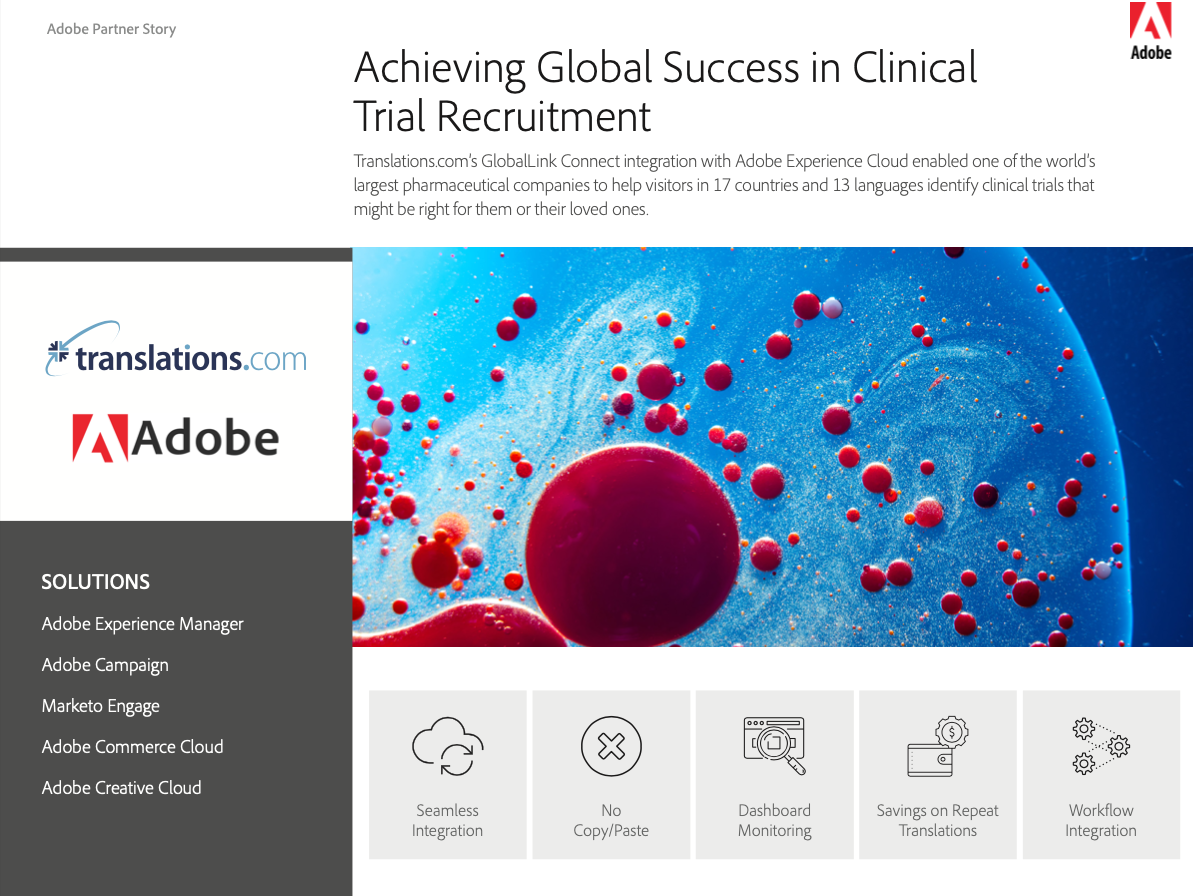 Adobe Partner Story

Adobe

Achieving Global Success in Clinical Trial Recruitment

Translations.com's GlobalLink Connect integration with Adobe Experience Cloud enabled one of the world's largest pharmaceutical companies to help visitors in 17 countries and 13 languages identify clinical trials that might be right for them or their loved ones.

translations.com

Adobe

SOLUTIONS

Adobe Experience Manager

Adobe Campaign

Marketo Engage

Adobe Commerce Cloud

Adobe Creative Cloud

Seamless Integration

No Copy/Paste

Dashboard Monitoring

Savings on Repeat Translations

Workflow Integration